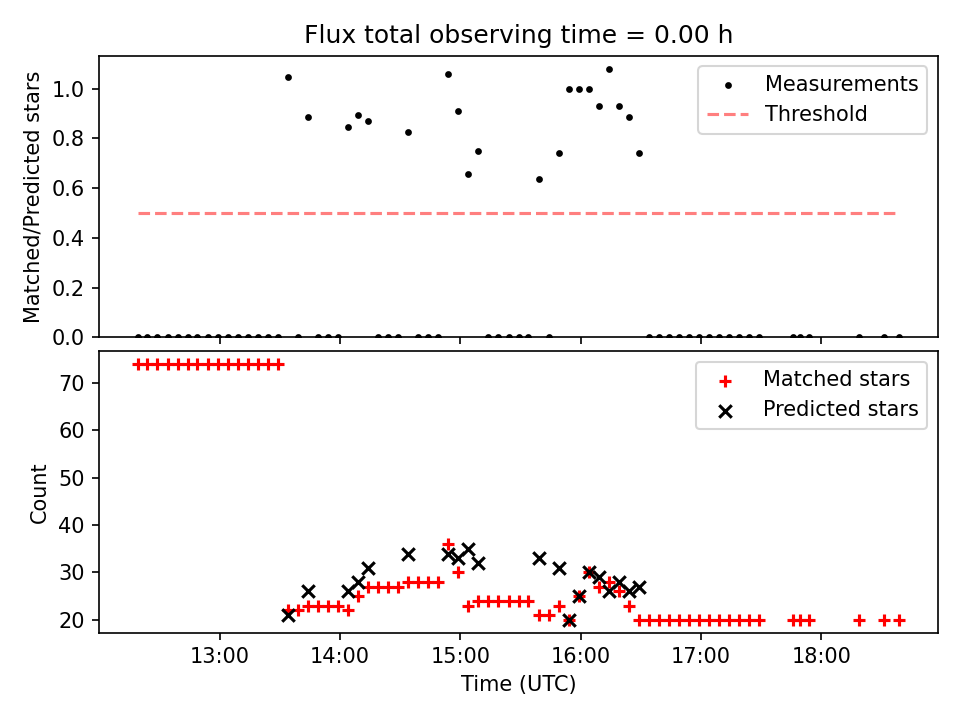 Flux total observing time = 0.00 h

Matched/Predicted stars

1.0
0.8
0.6
0.4
0.2
0.0

Measurements
Threshold

Count

70
60
50
40
30
20

Matched stars
Predicted stars

13:00
14:00
15:00
16:00
17:00
18:00

Time (UTC)